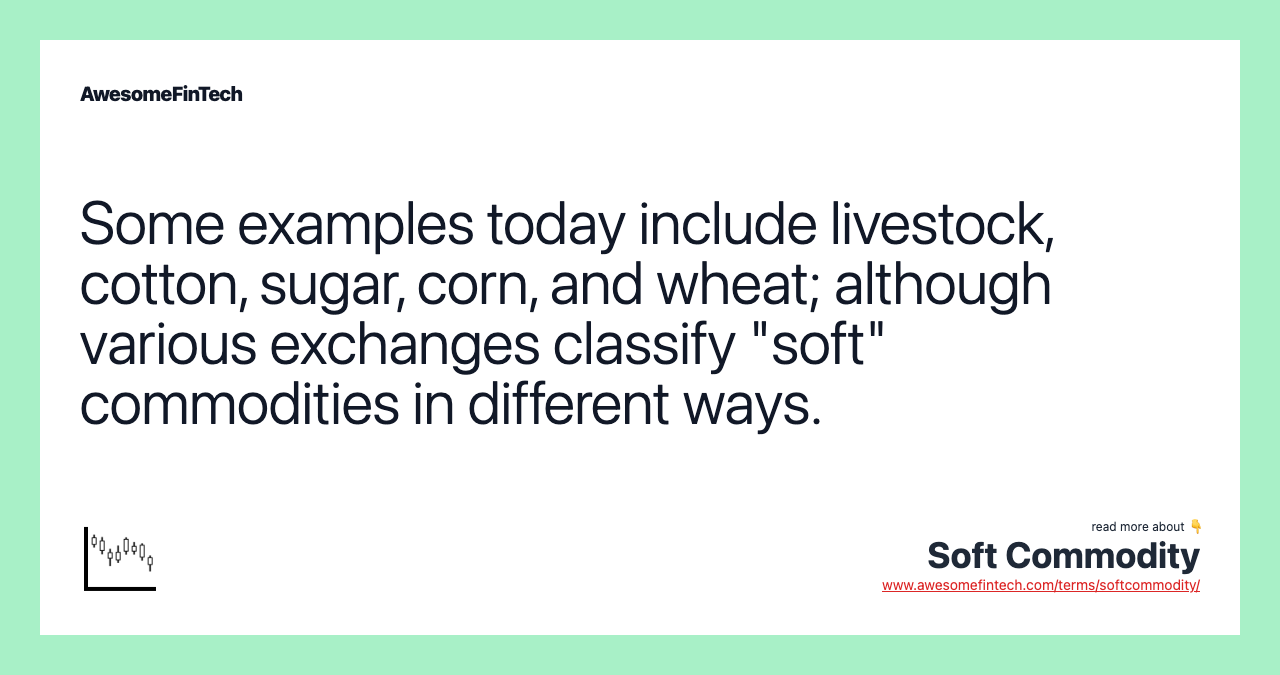 AwesomeFinTech

Some examples today include livestock, cotton, sugar, corn, and wheat; although various exchanges classify "soft" commodities in different ways.

read more about 👇

Soft Commodity

www.awesomefintech.com/terms/softcommodity/